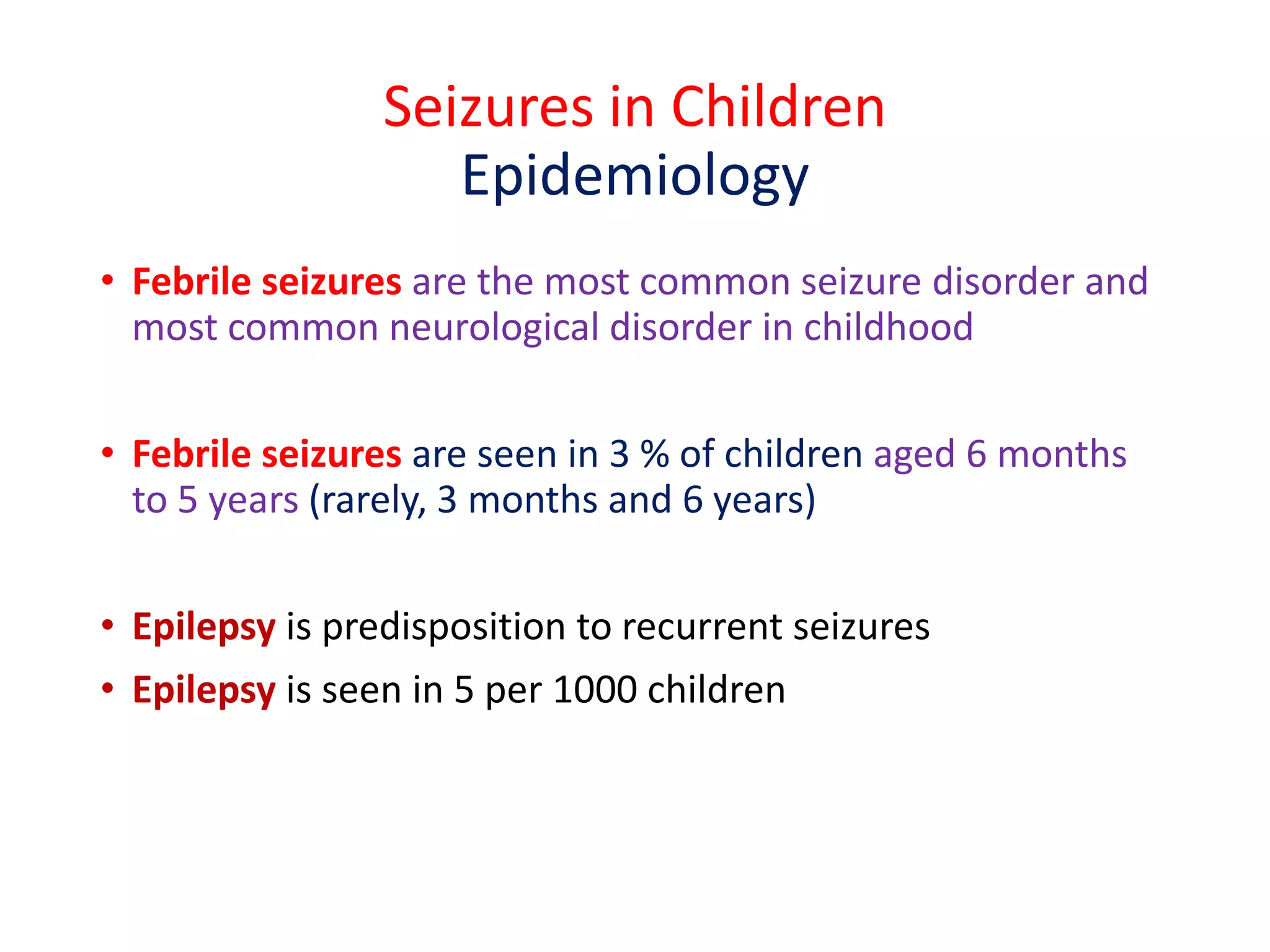 Seizures in Children
Epidemiology

• Febrile seizures are the most common seizure disorder and most common neurological disorder in childhood

• Febrile seizures are seen in 3 % of children aged 6 months to 5 years (rarely, 3 months and 6 years)

• Epilepsy is predisposition to recurrent seizures
• Epilepsy is seen in 5 per 1000 children